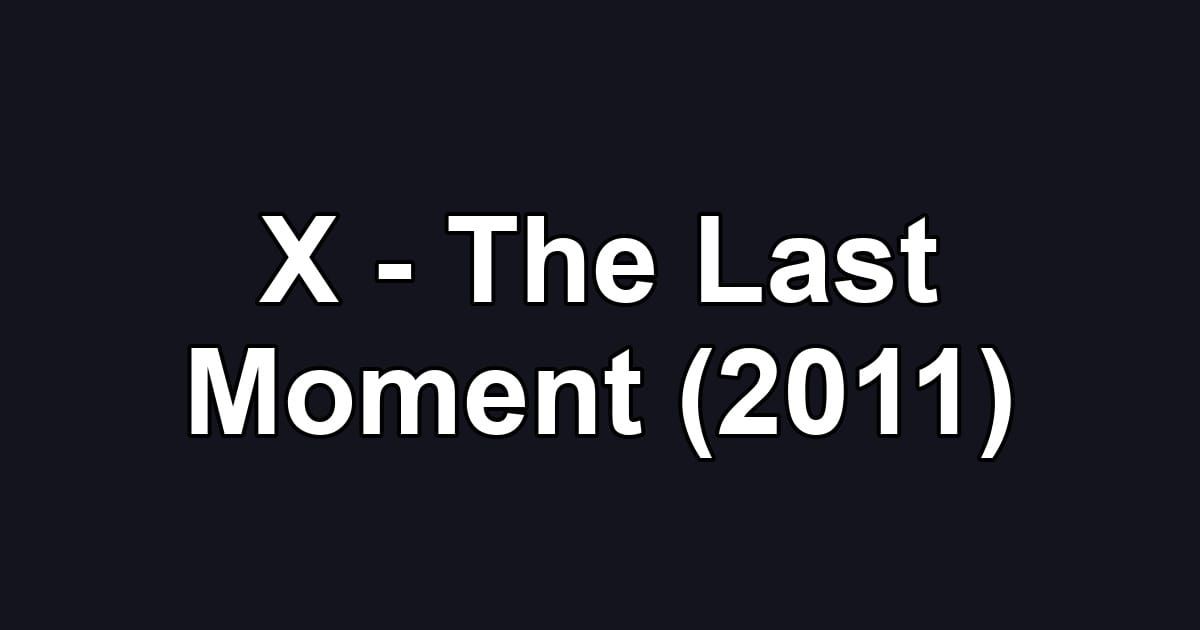 X - The Last Moment (2011)